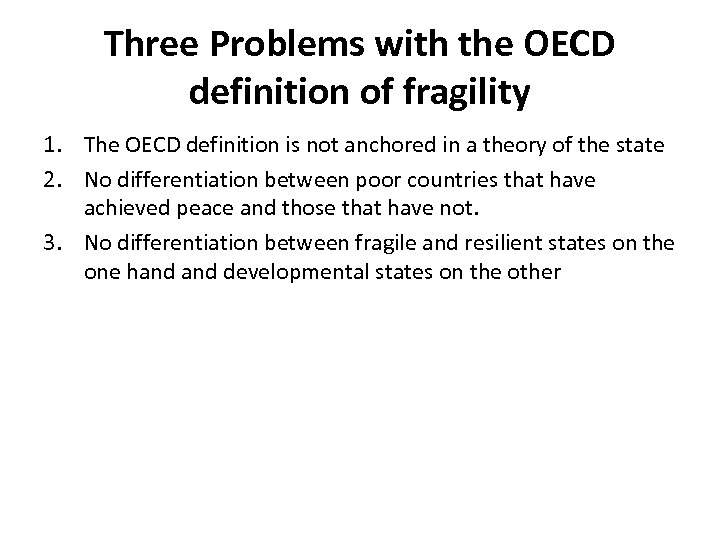 Three Problems with the OECD definition of fragility

1. The OECD definition is not anchored in a theory of the state
2. No differentiation between poor countries that have achieved peace and those that have not.
3. No differentiation between fragile and resilient states on the one hand and developmental states on the other